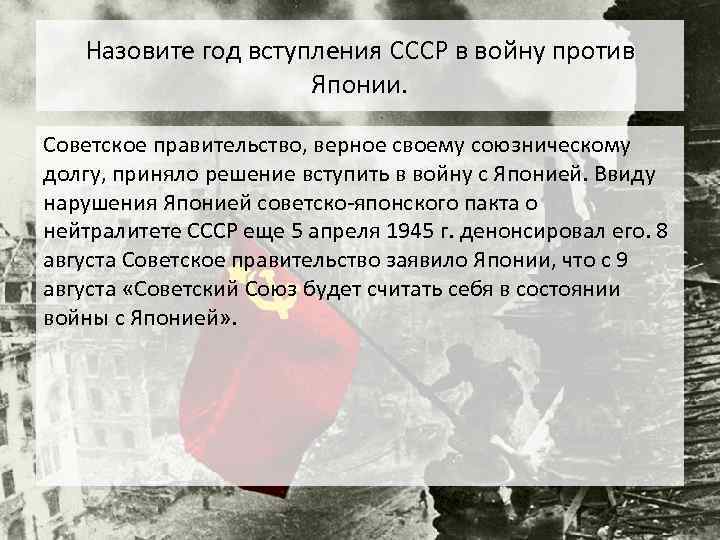 Назовите год вступления СССР в войну против Японии.

Советское правительство, верное своему союзническому долгу, приняло решение вступить в войну с Японией. Ввиду нарушения Японией советско-японского пакта о нейтралитете СССР еще 5 апреля 1945 г. денонсировал его. 8 августа Советское правительство заявило Японии, что с 9 августа «Советский Союз будет считать себя в состоянии войны с Японией».